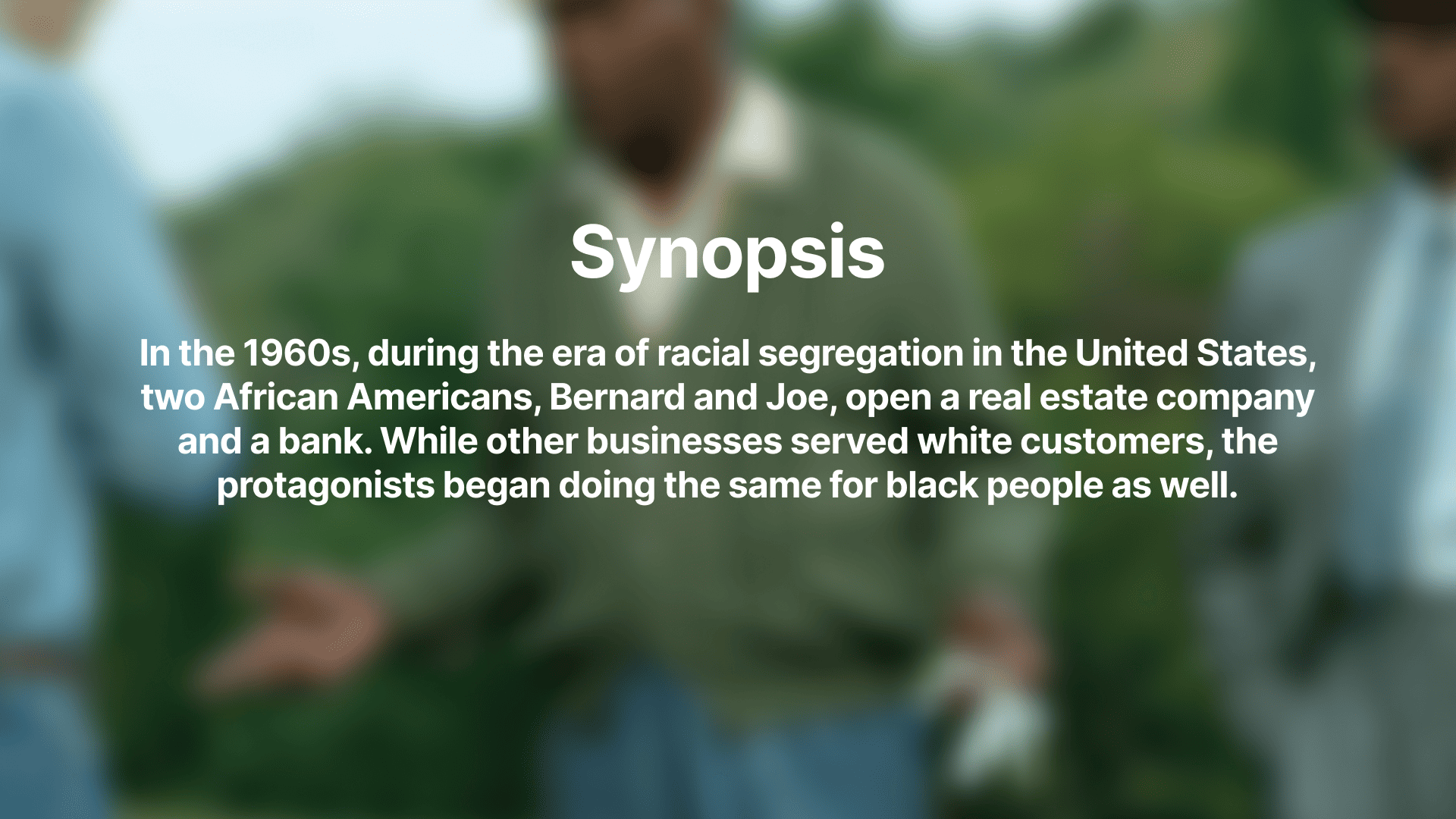 Synopsis

In the 1960s, during the era of racial segregation in the United States, two African Americans, Bernard and Joe, open a real estate company and a bank. While other businesses served white customers, the protagonists began doing the same for black people as well.